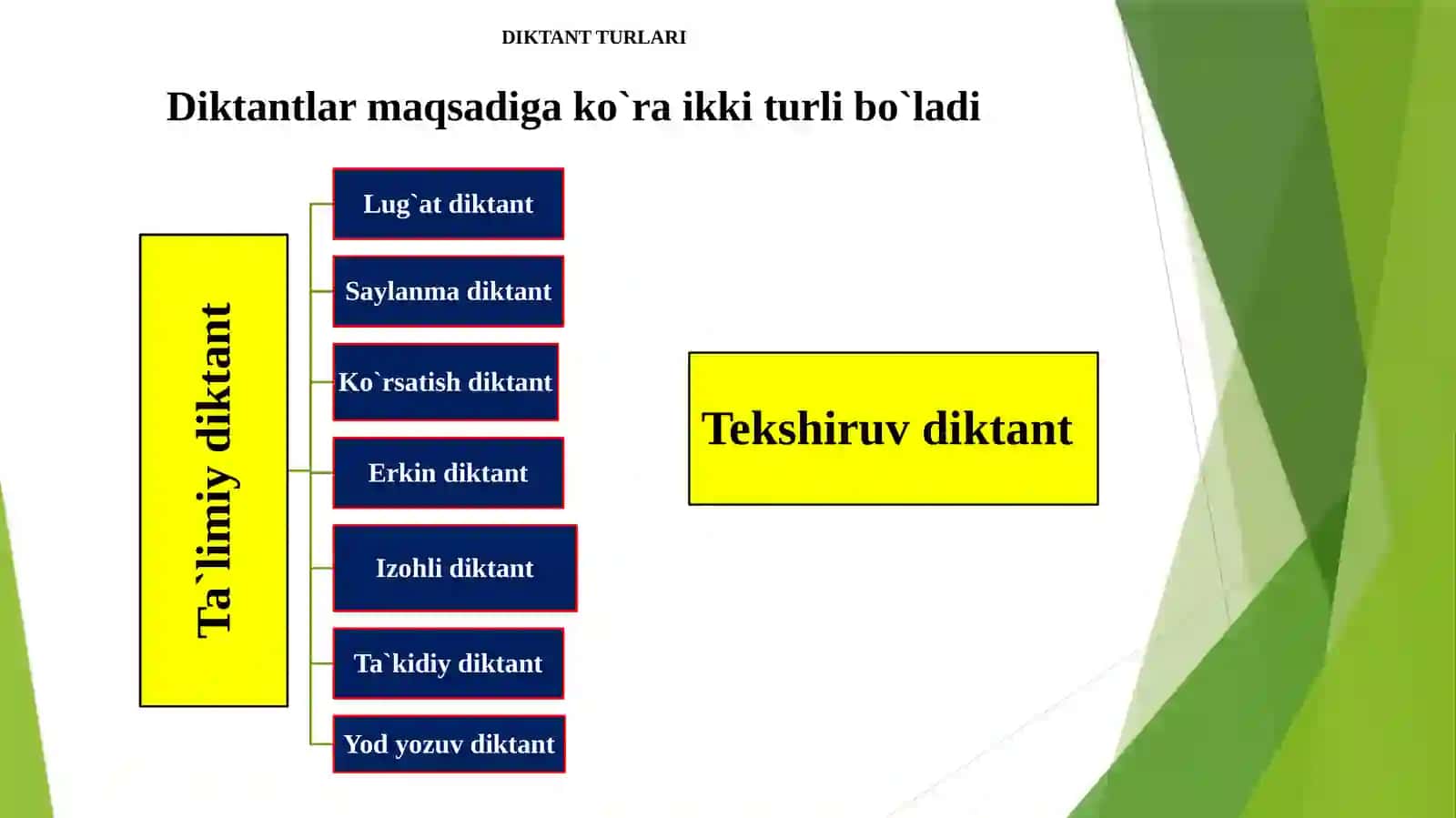 DIKTANT TURLARI

Diktantlar maqsadiga ko`ra ikki turli bo`ladi

Ta`limiy diktant

Lug`at diktant

Saylanma diktant

Ko`rsatish diktant

Erkin diktant

Izohli diktant

Ta`kidiy diktant

Yod yozuv diktant

Tekshiruv diktant